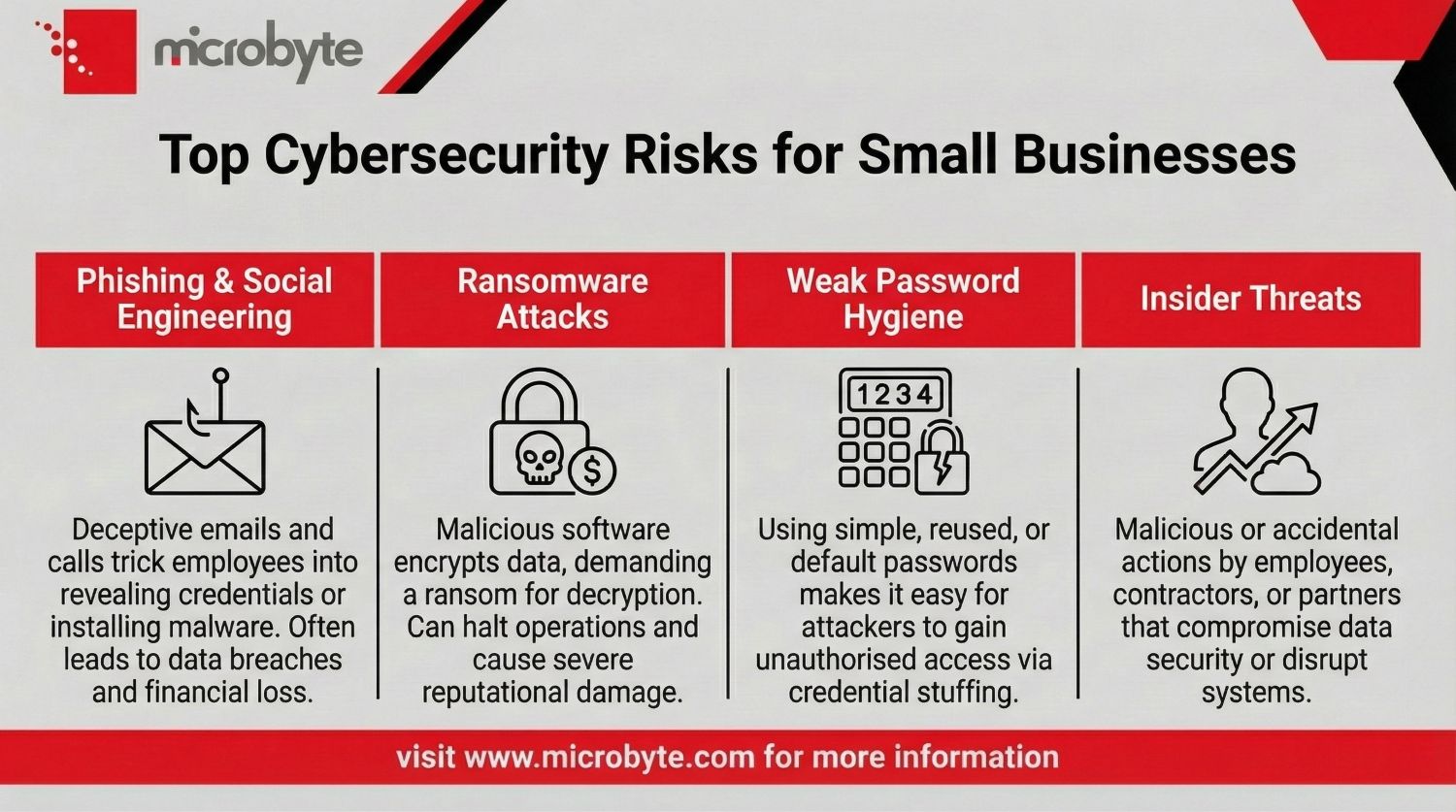 microbyte

Top Cybersecurity Risks for Small Businesses

Phishing & Social Engineering

Deceptive emails and calls trick employees into revealing credentials or installing malware. Often leads to data breaches and financial loss.

Ransomware Attacks

Malicious software encrypts data, demanding a ransom for decryption. Can halt operations and cause severe reputational damage.

Weak Password Hygiene

1234

Using simple, reused, or default passwords makes it easy for attackers to gain unauthorised access via credential stuffing.

Insider Threats

Malicious or accidental actions by employees, contractors, or partners that compromise data security or disrupt systems.

visit www.microbyte.com for more information